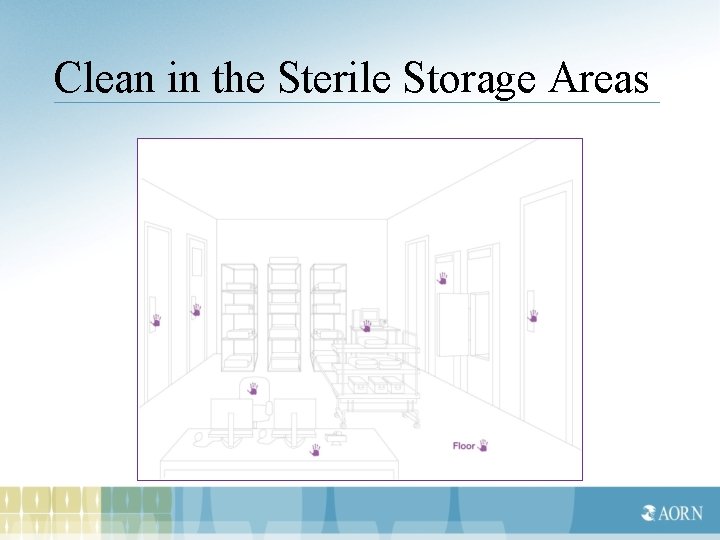 Clean in the Sterile Storage Areas

Floor

AORN